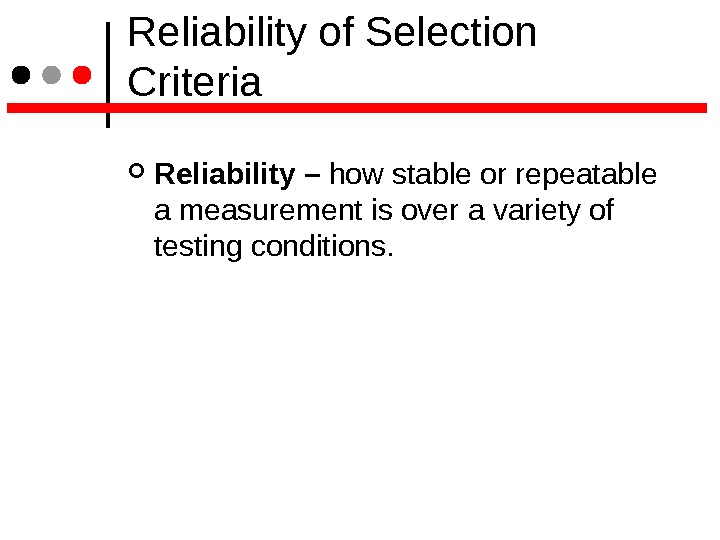 Reliability of Selection Criteria

• Reliability – how stable or repeatable a measurement is over a variety of testing conditions.